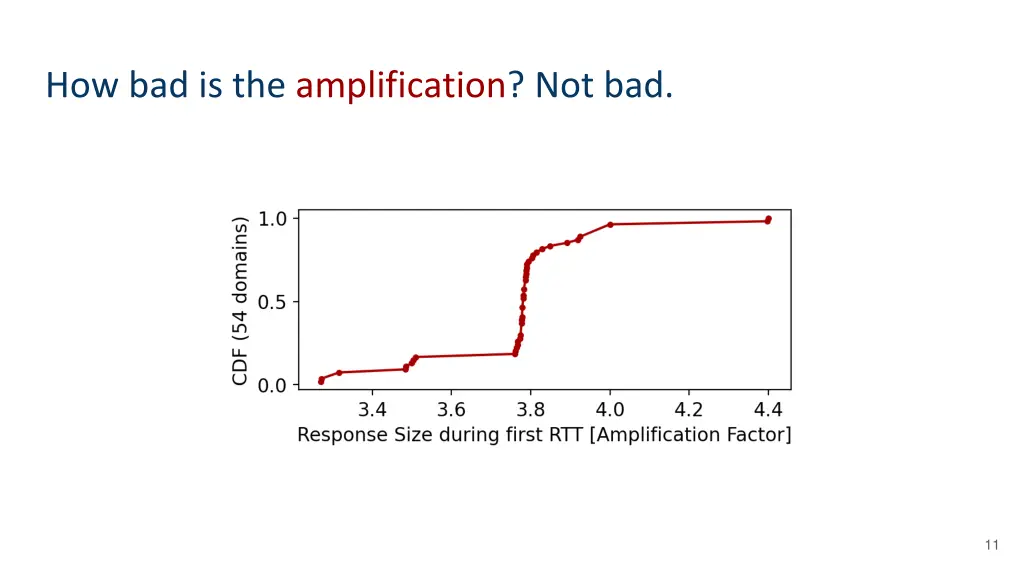 How bad is the amplification? Not bad.

CDF (54 domains)

1.0

0.5

0.0

3.4 3.6 3.8 4.0 4.2 4.4

Response Size during first RTT [Amplification Factor]

11